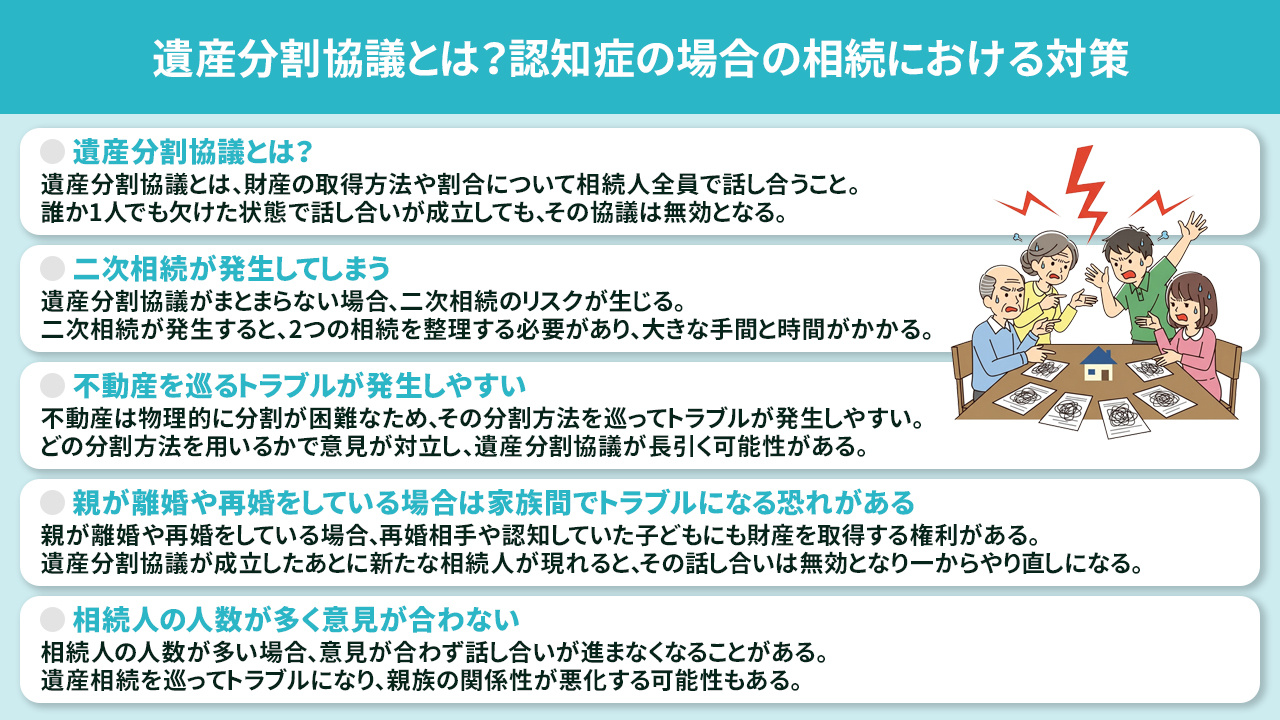 遺産分割協議とは？認知症の場合の相続における対策

遺産分割協議とは？
遺産分割協議とは、財産の取得方法や割合について相続人全員で話し合うこと。
誰か1人でも欠けた状態で話し合いが成立しても、その協議は無効となる。

二次相続が発生してしまう
遺産分割協議がまとまらない場合、二次相続のリスクが生じる。
二次相続が発生すると、2つの相続を整理する必要があり、大きな手間と時間がかかる。

不動産を巡るトラブルが発生しやすい
不動産は物理的に分割が困難なため、その分割方法を巡ってトラブルが発生しやすい。
どの分割方法を用いるかで意見が対立し、遺産分割協議が長引く可能性がある。

親が離婚や再婚をしている場合は家族間でトラブルになる恐れがある
親が離婚や再婚をしている場合、再婚相手や認知していた子どもにも財産を取得する権利がある。
遺産分割協議が成立したあとに新たな相続人が現れると、その話し合いは無効となり一からやり直しになる。

相続人の人数が多く意見が合わない
相続人の人数が多い場合、意見が合わず話し合いが進まなくなることがある。
遺産相続を巡ってトラブルになり、親族の関係性が悪化する可能性もある。